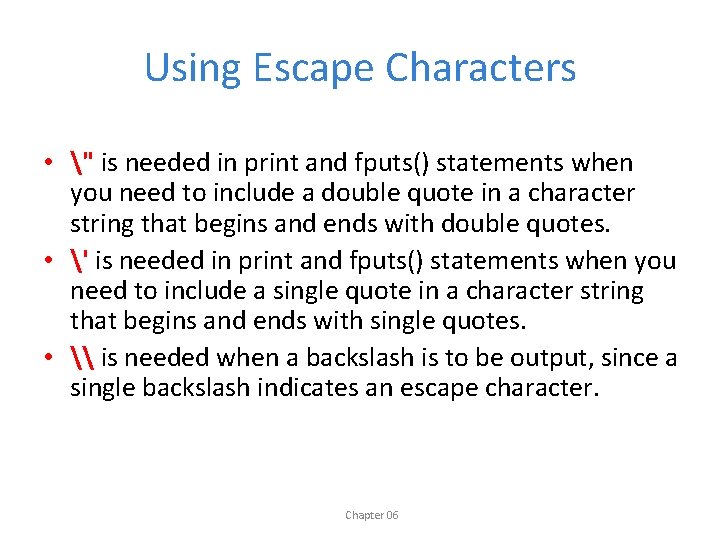 Using Escape Characters

• \" is needed in print and fputs() statements when you need to include a double quote in a character string that begins and ends with double quotes.
• \' is needed in print and fputs() statements when you need to include a single quote in a character string that begins and ends with single quotes.
• \\ is needed when a backslash is to be output, since a single backslash indicates an escape character.

Chapter 06